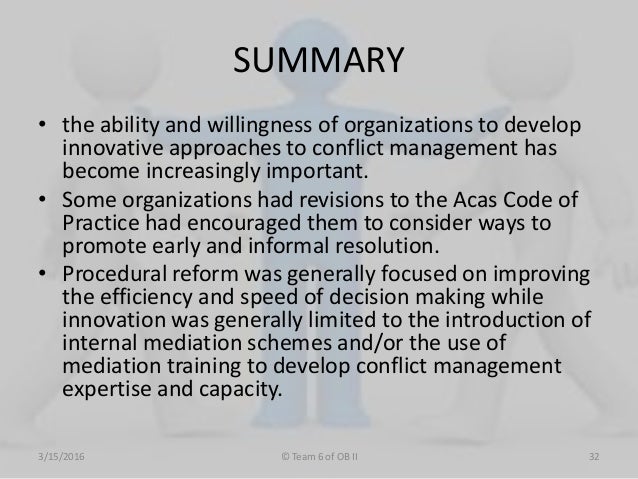 SUMMARY

• the ability and willingness of organizations to develop innovative approaches to conflict management has become increasingly important.
• Some organizations had revisions to the Acas Code of Practice had encouraged them to consider ways to promote early and informal resolution.
• Procedural reform was generally focused on improving the efficiency and speed of decision making while innovation was generally limited to the introduction of internal mediation schemes and/or the use of mediation training to develop conflict management expertise and capacity.

3/15/2016
© Team 6 of OB II
32